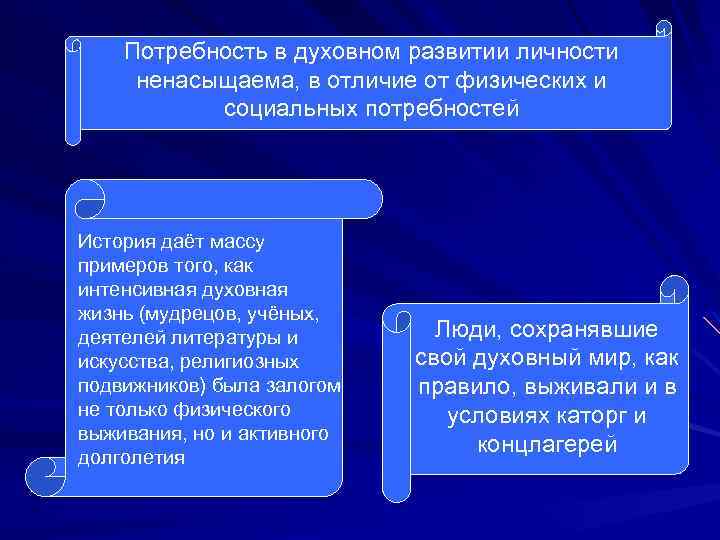 Потребность в духовном развитии личности ненасыщаема, в отличие от физических и социальных потребностей

История даёт массу примеров того, как интенсивная духовная жизнь (мудрецов, учёных, деятелей литературы и искусства, религиозных подвижников) была залогом не только физического выживания, но и активного долголетия

Люди, сохранявшие свой духовный мир, как правило, выживали и в условиях каторг и концлагерей